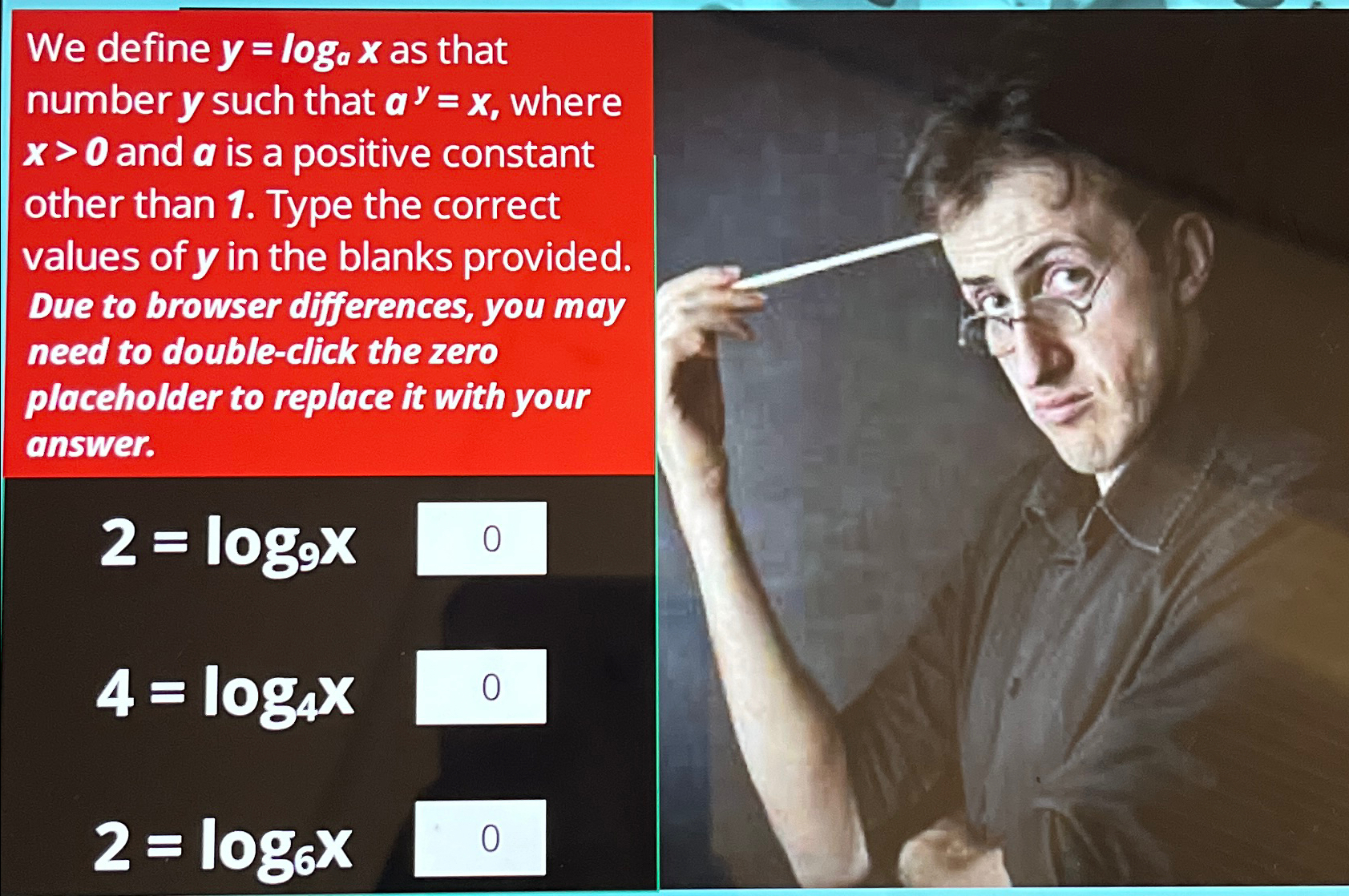 We define $y = \log_a x$ as that number $y$ such that $a^y = x$, where $x > 0$ and $a$ is a positive constant other than $1$. Type the correct values of $y$ in the blanks provided. Due to browser differences, you may need to double-click the zero placeholder to replace it with your answer.

$2 = \log_9 x$ 0

$4 = \log_4 x$ 0

$2 = \log_6 x$ 0